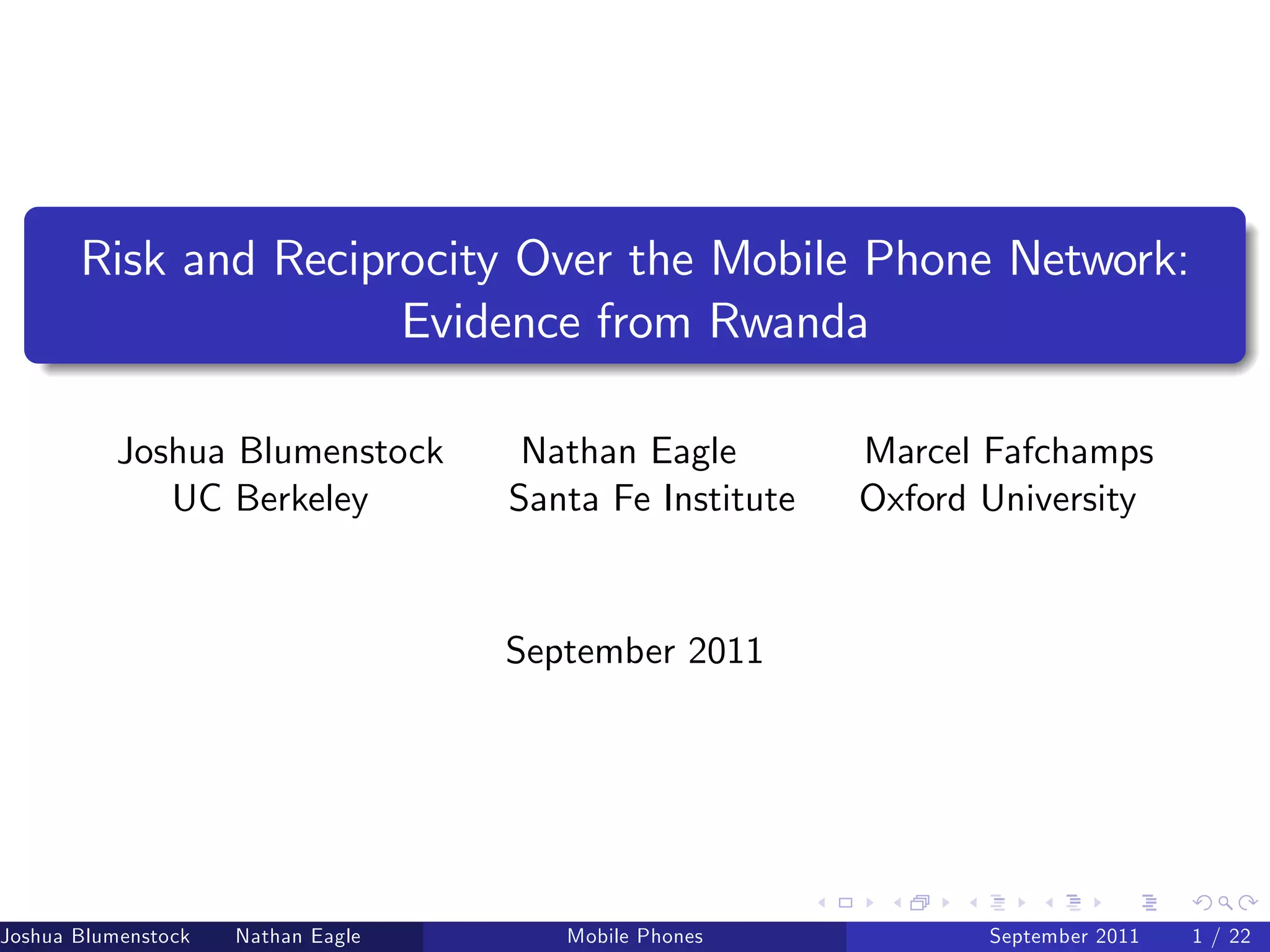 Risk and Reciprocity Over the Mobile Phone Network: Evidence from Rwanda

Joshua Blumenstock
UC Berkeley

Nathan Eagle
Santa Fe Institute

Marcel Fafchamps
Oxford University

September 2011

Joshua Blumenstock Nathan Eagle Mobile Phones September 2011 1 / 22